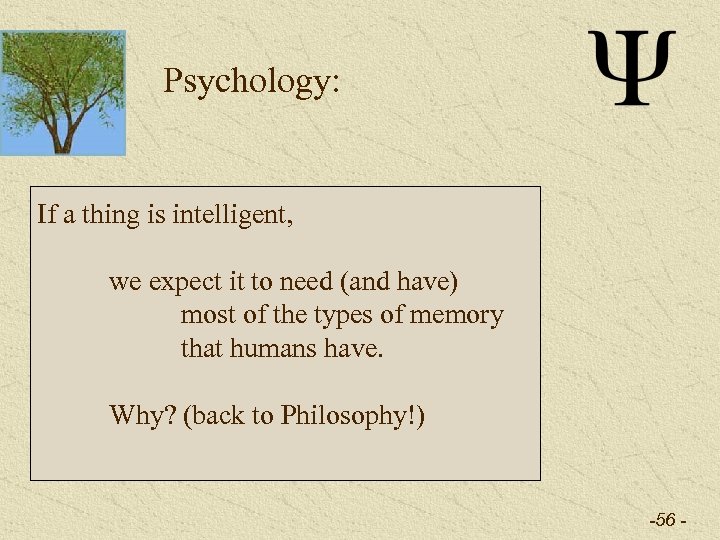 Psychology:

Ψ

If a thing is intelligent,

we expect it to need (and have) most of the types of memory that humans have.

Why? (back to Philosophy!)

-56 -